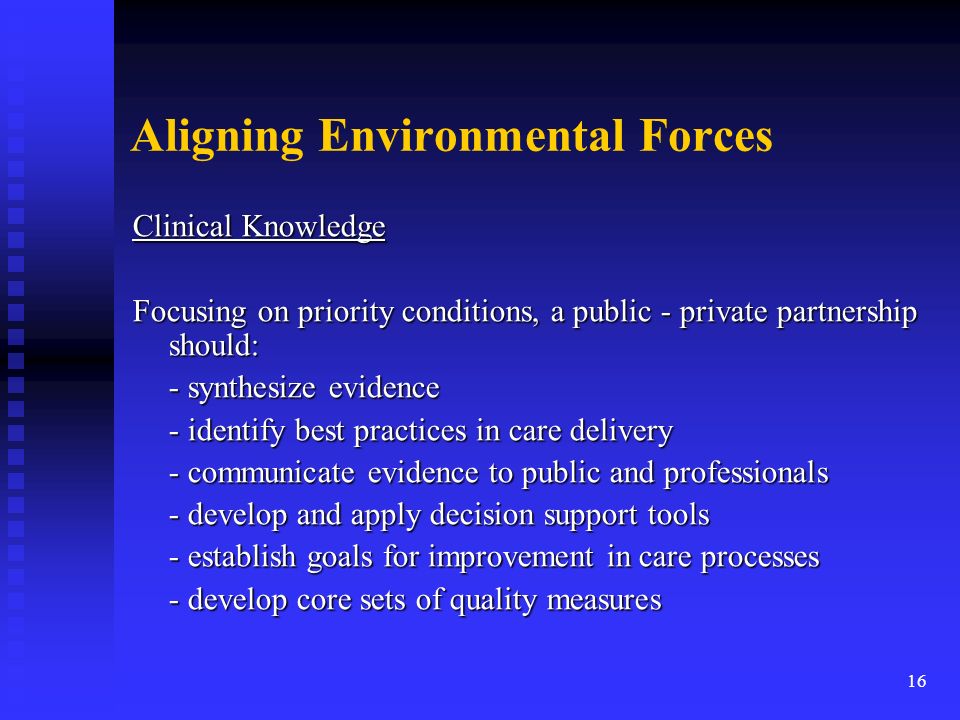 Aligning Environmental Forces

Clinical Knowledge

Focusing on priority conditions, a public - private partnership should:

- synthesize evidence

- identify best practices in care delivery

- communicate evidence to public and professionals

- develop and apply decision support tools

- establish goals for improvement in care processes

- develop core sets of quality measures

16